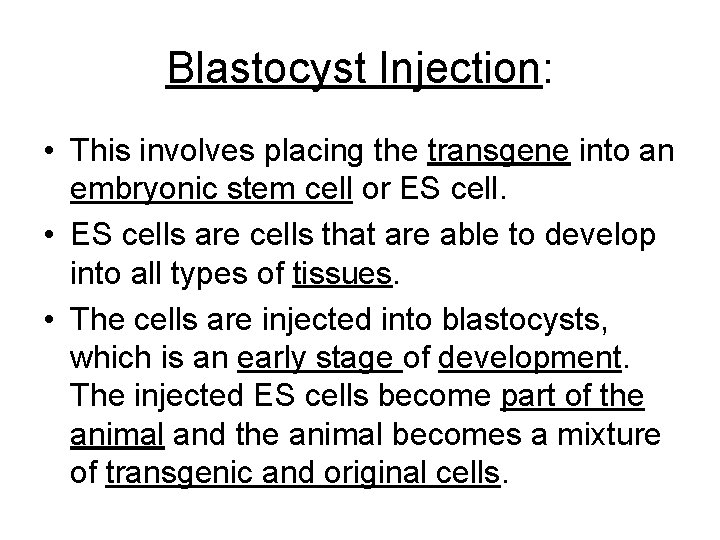 Blastocyst Injection:

• This involves placing the transgene into an embryonic stem cell or ES cell.

• ES cells are cells that are able to develop into all types of tissues.

• The cells are injected into blastocysts, which is an early stage of development. The injected ES cells become part of the animal and the animal becomes a mixture of transgenic and original cells.